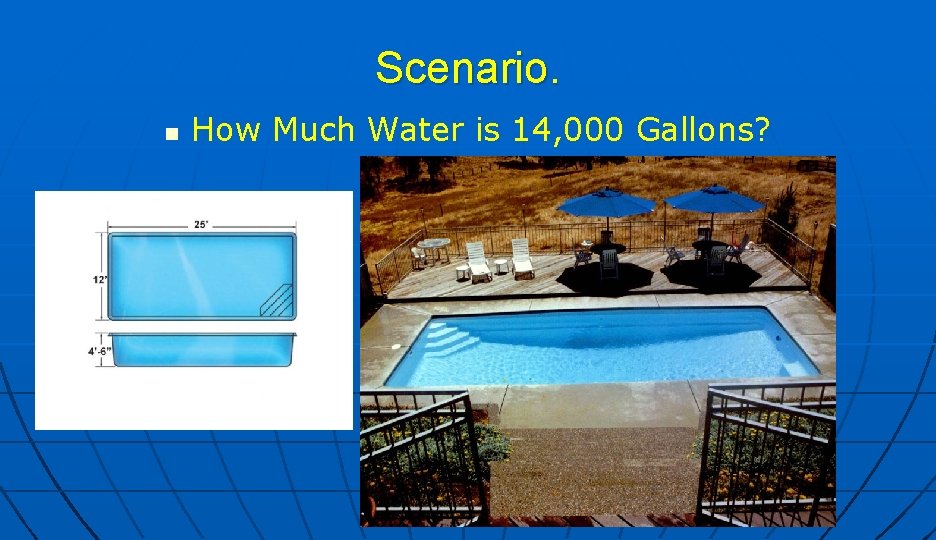 Scenario.

How Much Water is 14,000 Gallons?

25'

12'

4'-6"